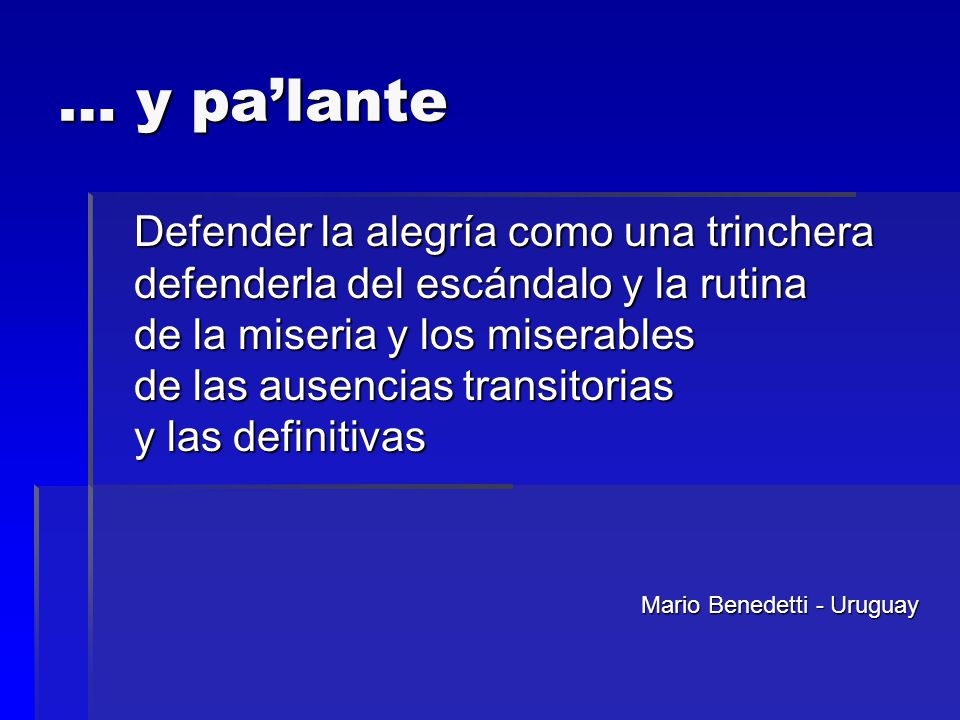 … y pa’lante

Defender la alegría como una trinchera
defenderla del escándalo y la rutina
de la miseria y los miserables
de las ausencias transitorias
y las definitivas

Mario Benedetti - Uruguay